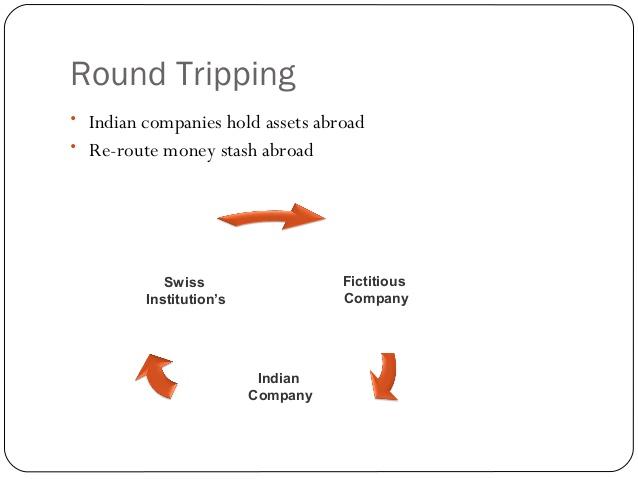 Round Tripping

• Indian companies hold assets abroad
• Re-route money stash abroad

Swiss Institution's

Fictitious Company

Indian Company